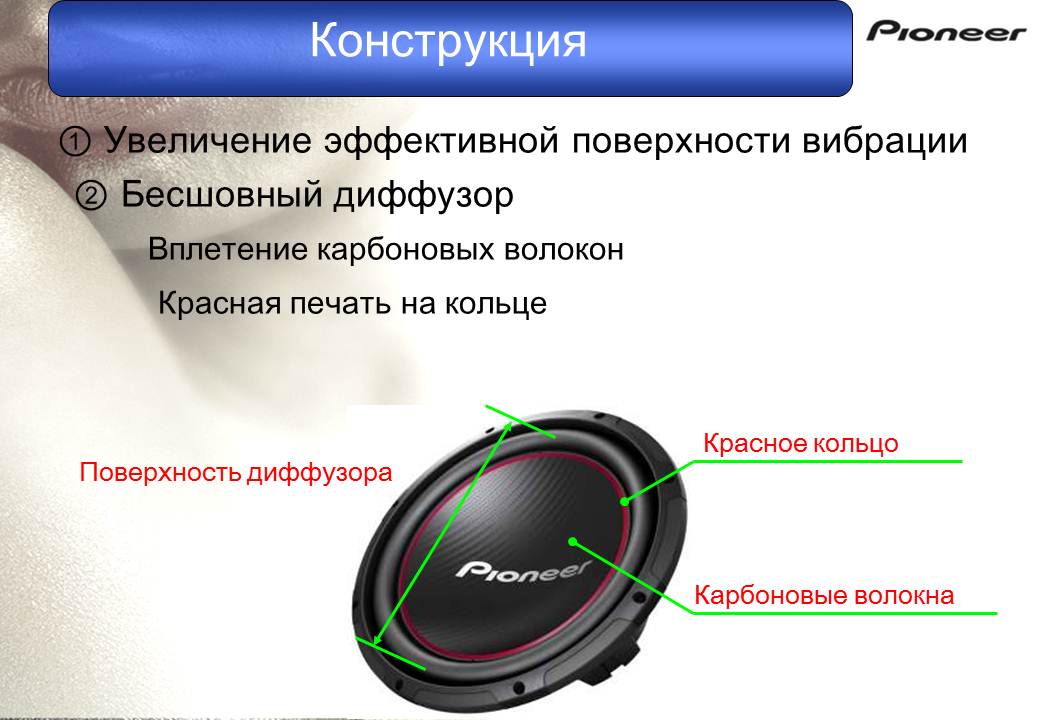 Конструкция

Pioneer

① Увеличение эффективной поверхности вибрации

② Бесшовный диффузор

Вплетение карбоновых волокон

Красная печать на кольце

Поверхность диффузора

Красное кольцо

Pioneer

Карбоновые волокна